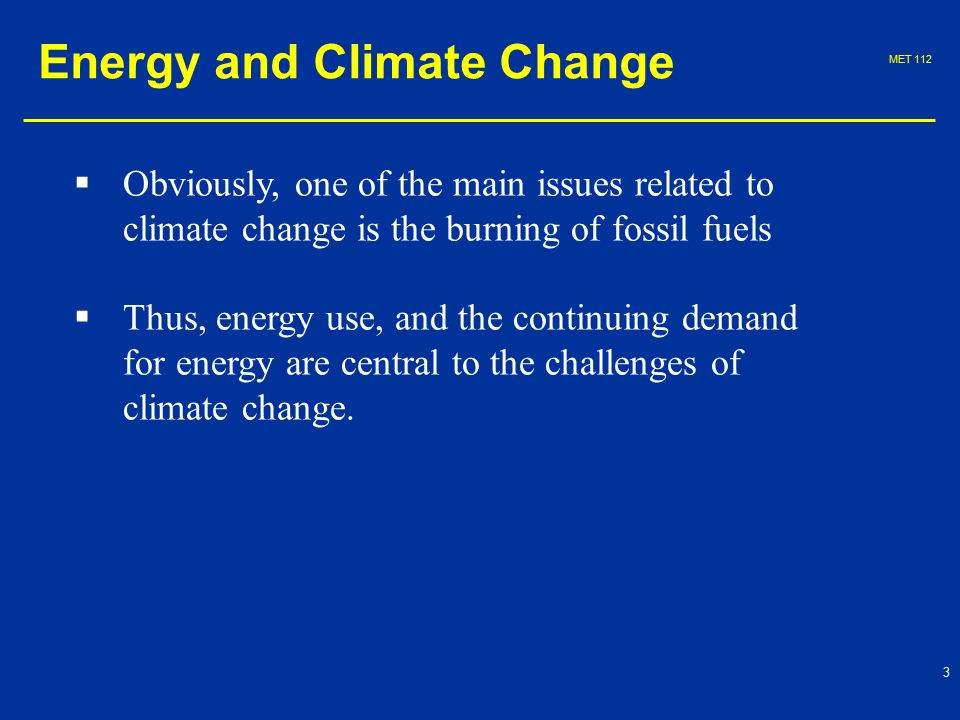 Energy and Climate Change

MET 112

▪ Obviously, one of the main issues related to climate change is the burning of fossil fuels

▪ Thus, energy use, and the continuing demand for energy are central to the challenges of climate change.

3